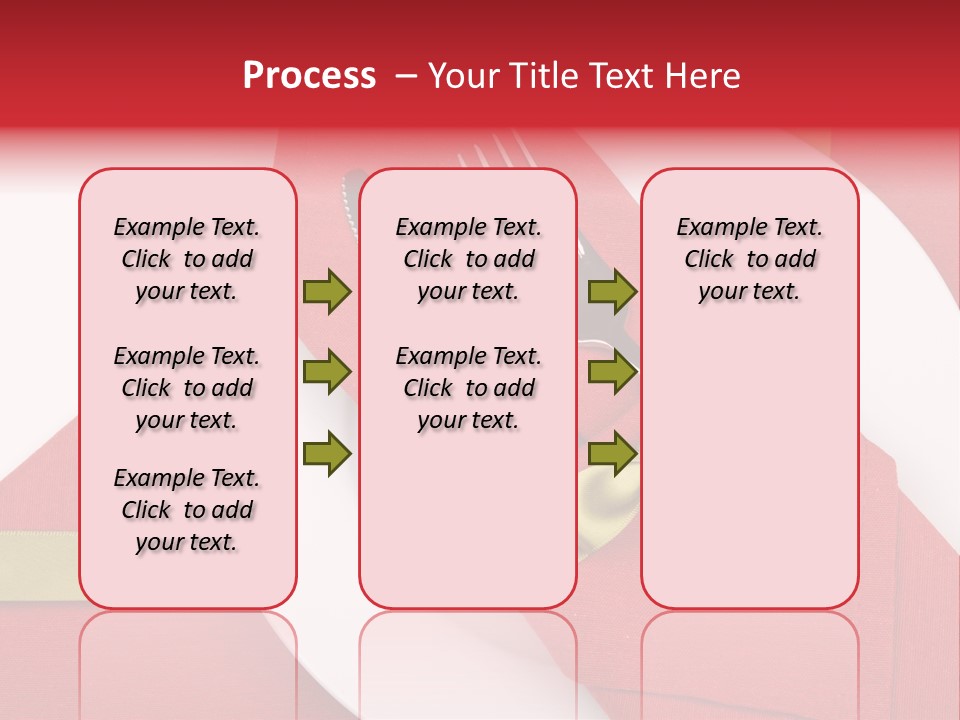 Process – Your Title Text Here

Example Text. Click to add your text.

Example Text. Click to add your text.

Example Text. Click to add your text.

Example Text. Click to add your text.

Example Text. Click to add your text.

Example Text. Click to add your text.